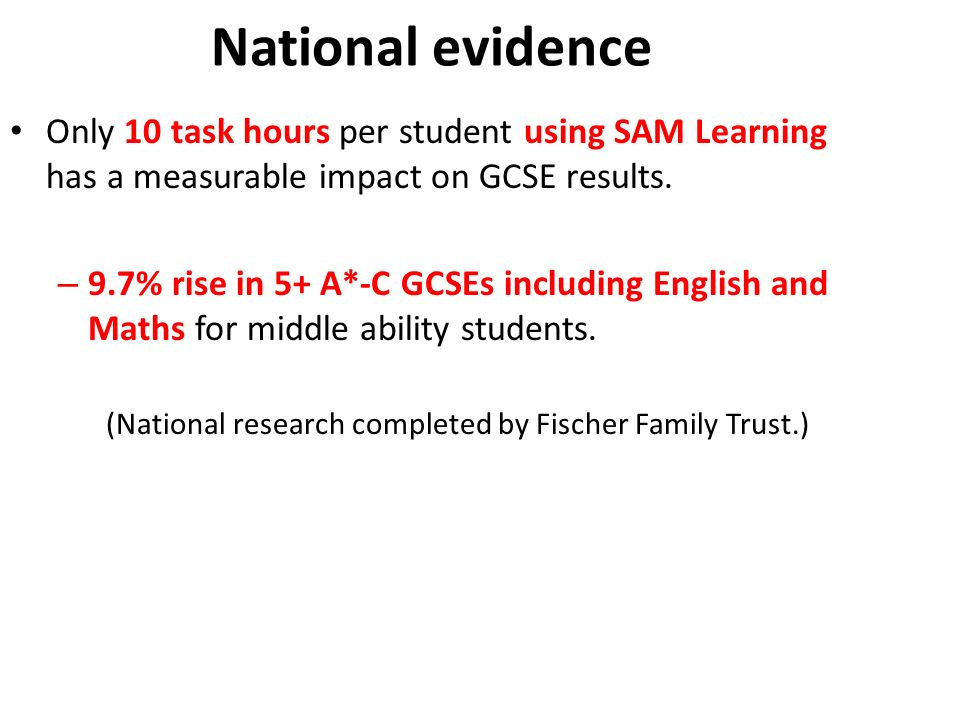 National evidence

• Only 10 task hours per student using SAM Learning has a measurable impact on GCSE results.

– 9.7% rise in 5+ A*-C GCSEs including English and Maths for middle ability students.

(National research completed by Fischer Family Trust.)